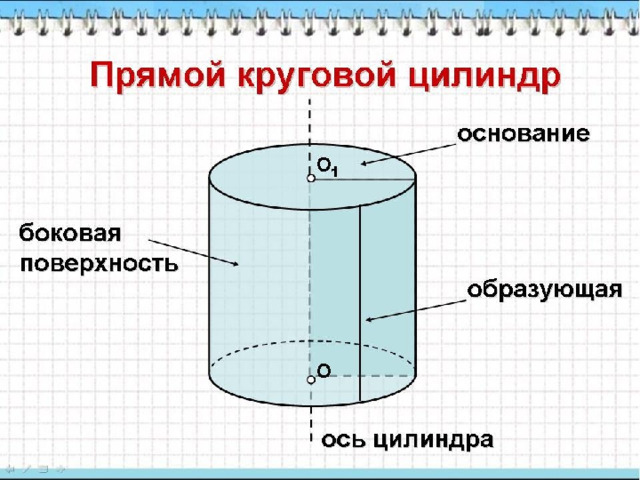 Прямой круговой цилиндр

основание

$O_1$

боковая поверхность

образующая

$O$

ось цилиндра